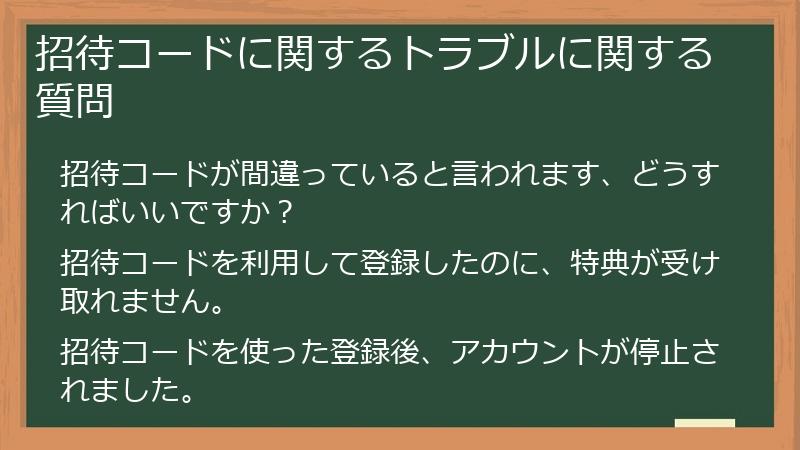 招待コードに関するトラブルに関する質問

招待コードが間違っていると言われます、どうすればいいですか？

招待コードを利用して登録したのに、特典が受け取れません。

招待コードを使った登録後、アカウントが停止されました。